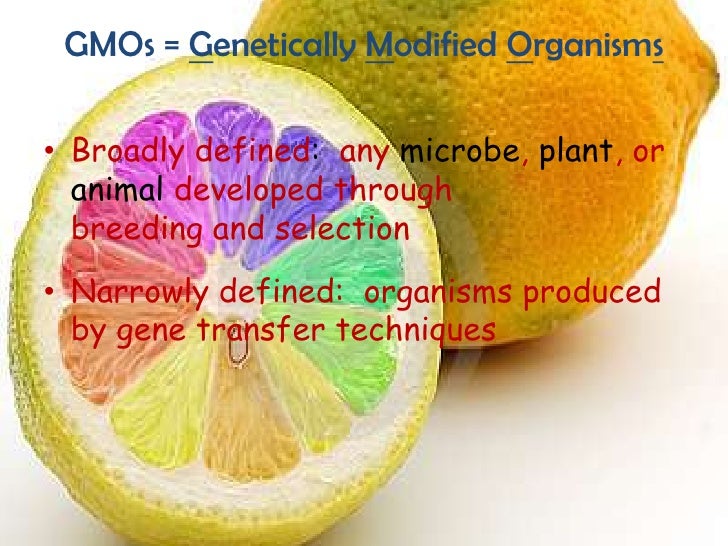 GMOs = Genetically Modified Organisms

• Broadly defined: any microbe, plant, or animal developed through breeding and selection

• Narrowly defined: organisms produced by gene transfer techniques